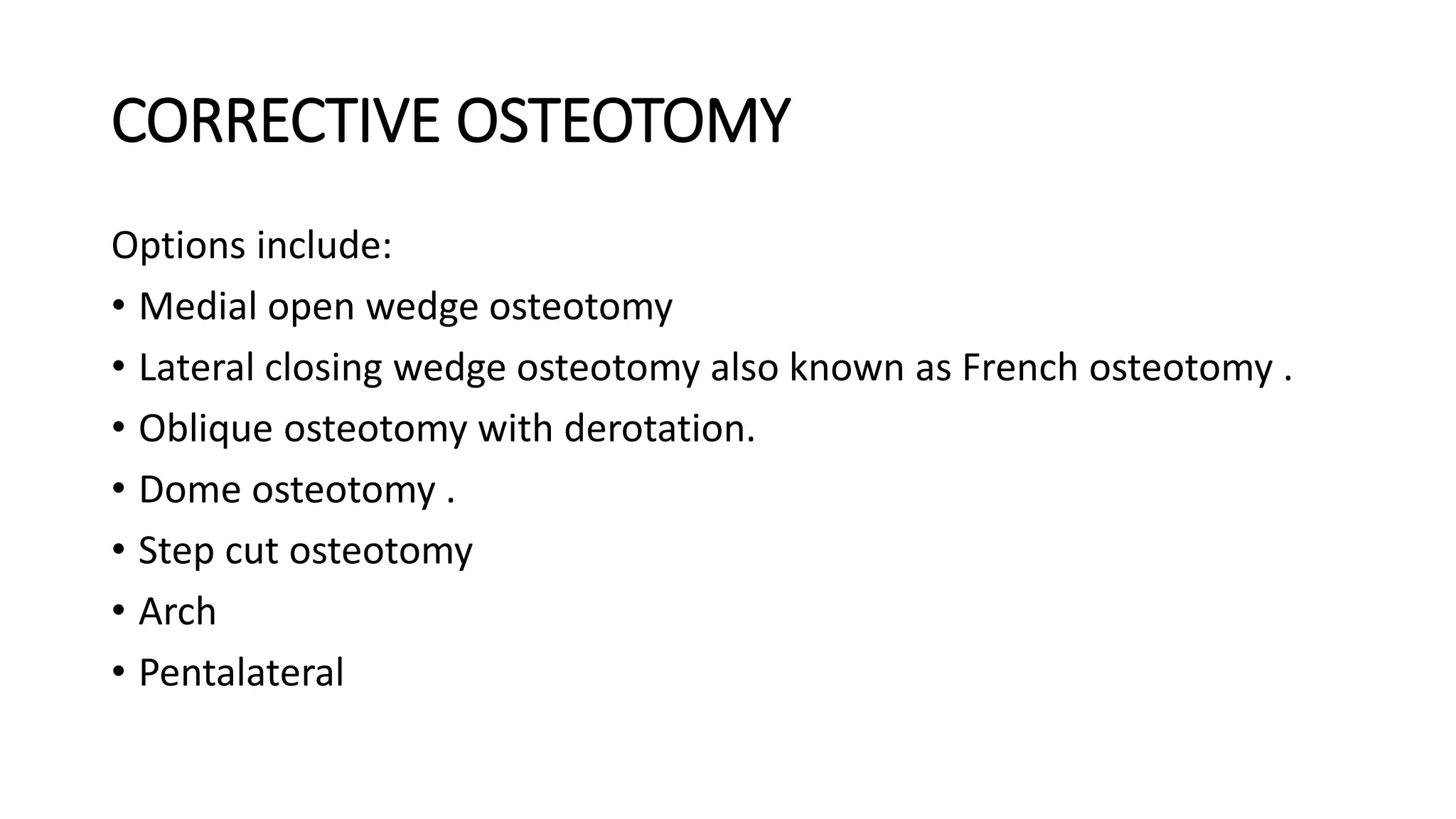 CORRECTIVE OSTEOTOMY

Options include:

• Medial open wedge osteotomy
• Lateral closing wedge osteotomy also known as French osteotomy .
• Oblique osteotomy with derotation.
• Dome osteotomy .
• Step cut osteotomy
• Arch
• Pentalateral